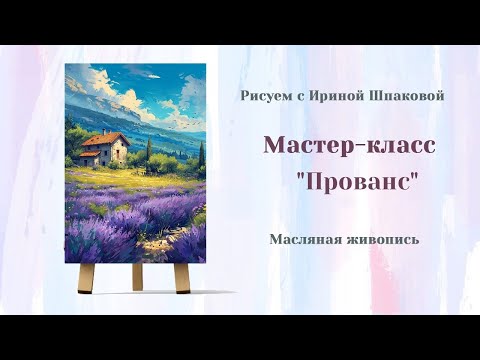 Рисуем с Ириной Шпаковой

Мастер-класс "Прованс"

Масляная живопись